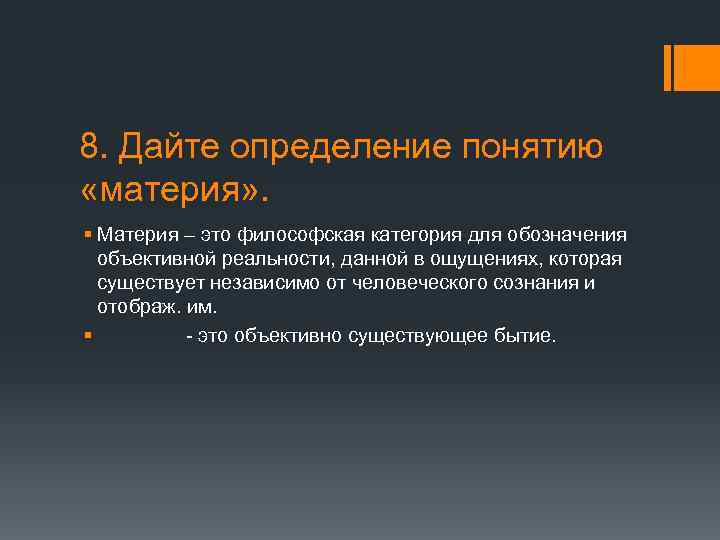 8. Дайте определение понятию «материя».

Материя – это философская категория для обозначения объективной реальности, данной в ощущениях, которая существует независимо от человеческого сознания и отображ. им.

- это объективно существующее бытие.